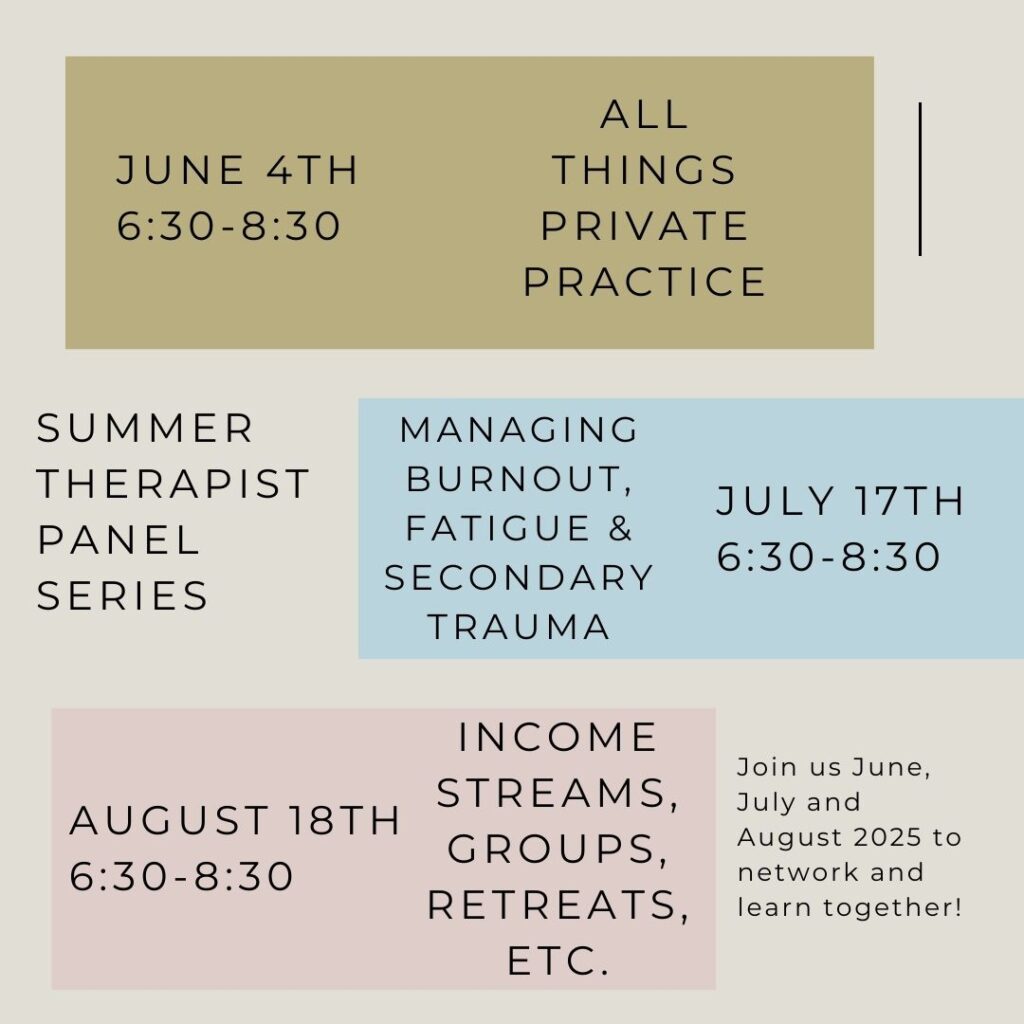 JUNE 4TH
6:30-8:30

ALL THINGS PRIVATE PRACTICE

SUMMER THERAPIST PANEL SERIES

MANAGING BURNOUT, FATIGUE & SECONDARY TRAUMA

JULY 17TH
6:30-8:30

AUGUST 18TH
6:30-8:30

INCOME STREAMS, GROUPS, RETREATS, ETC.

Join us June, July and August 2025 to network and learn together!